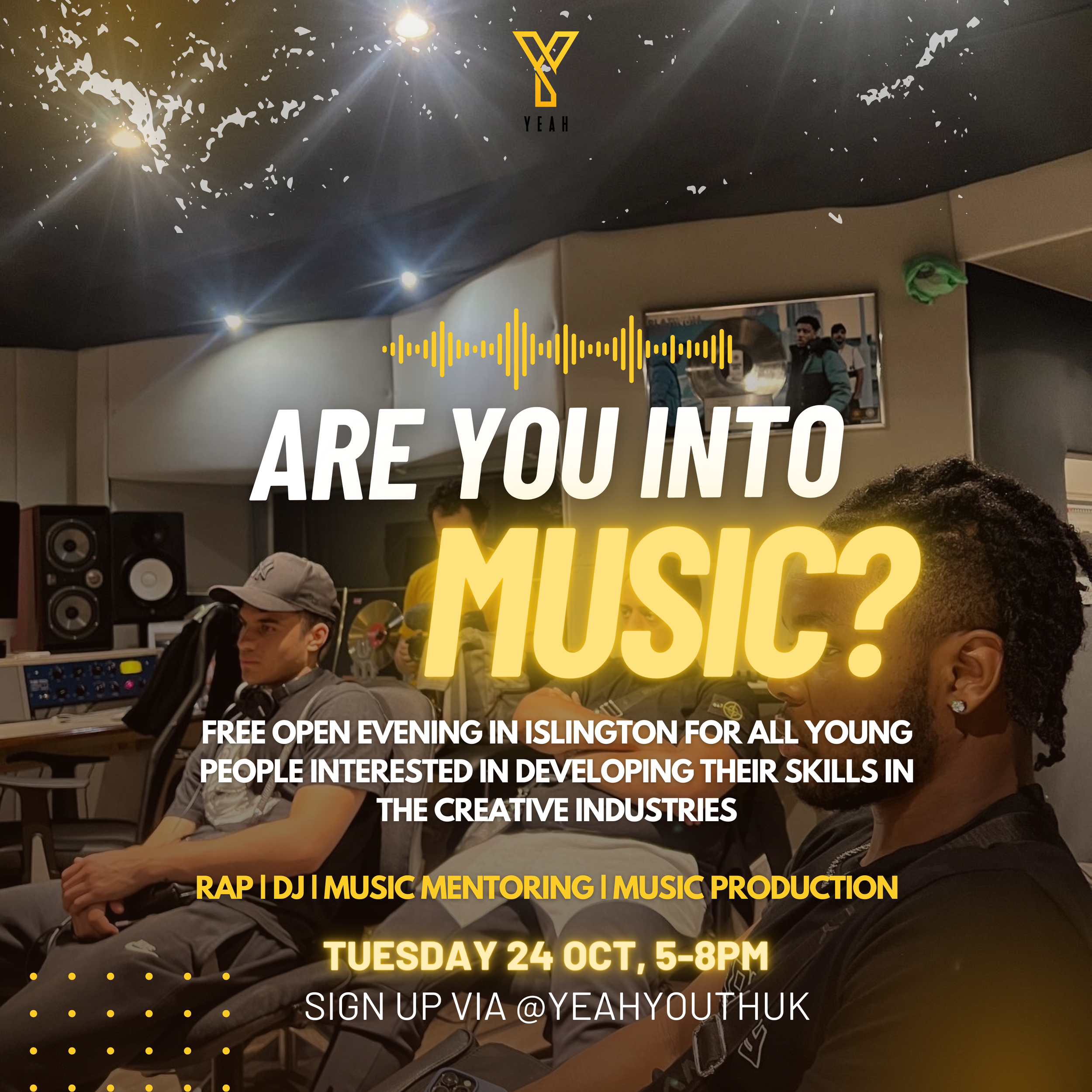 YEAH

ARE YOU INTO MUSIC?

FREE OPEN EVENING IN ISLINGTON FOR ALL YOUNG PEOPLE INTERESTED IN DEVELOPING THEIR SKILLS IN THE CREATIVE INDUSTRIES

RAP | DJ | MUSIC MENTORING | MUSIC PRODUCTION

TUESDAY 24 OCT, 5-8PM

SIGN UP VIA @YEAHYOUTHUK